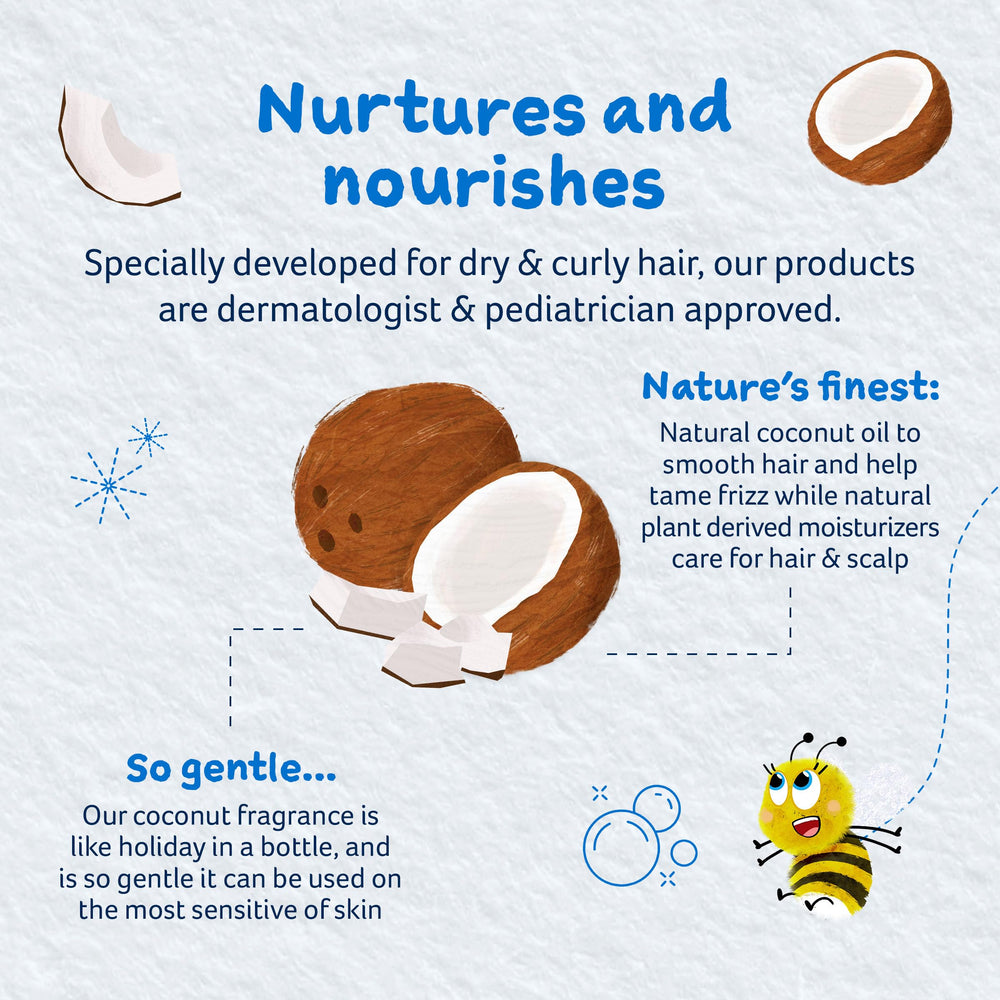 Nurtures and nourishes

Specially developed for dry & curly hair, our products are dermatologist & pediatrician approved.

Nature's finest:

Natural coconut oil to smooth hair and help tame frizz while natural plant derived moisturizers care for hair & scalp

So gentle...

Our coconut fragrance is like holiday in a bottle, and is so gentle it can be used on the most sensitive of skin